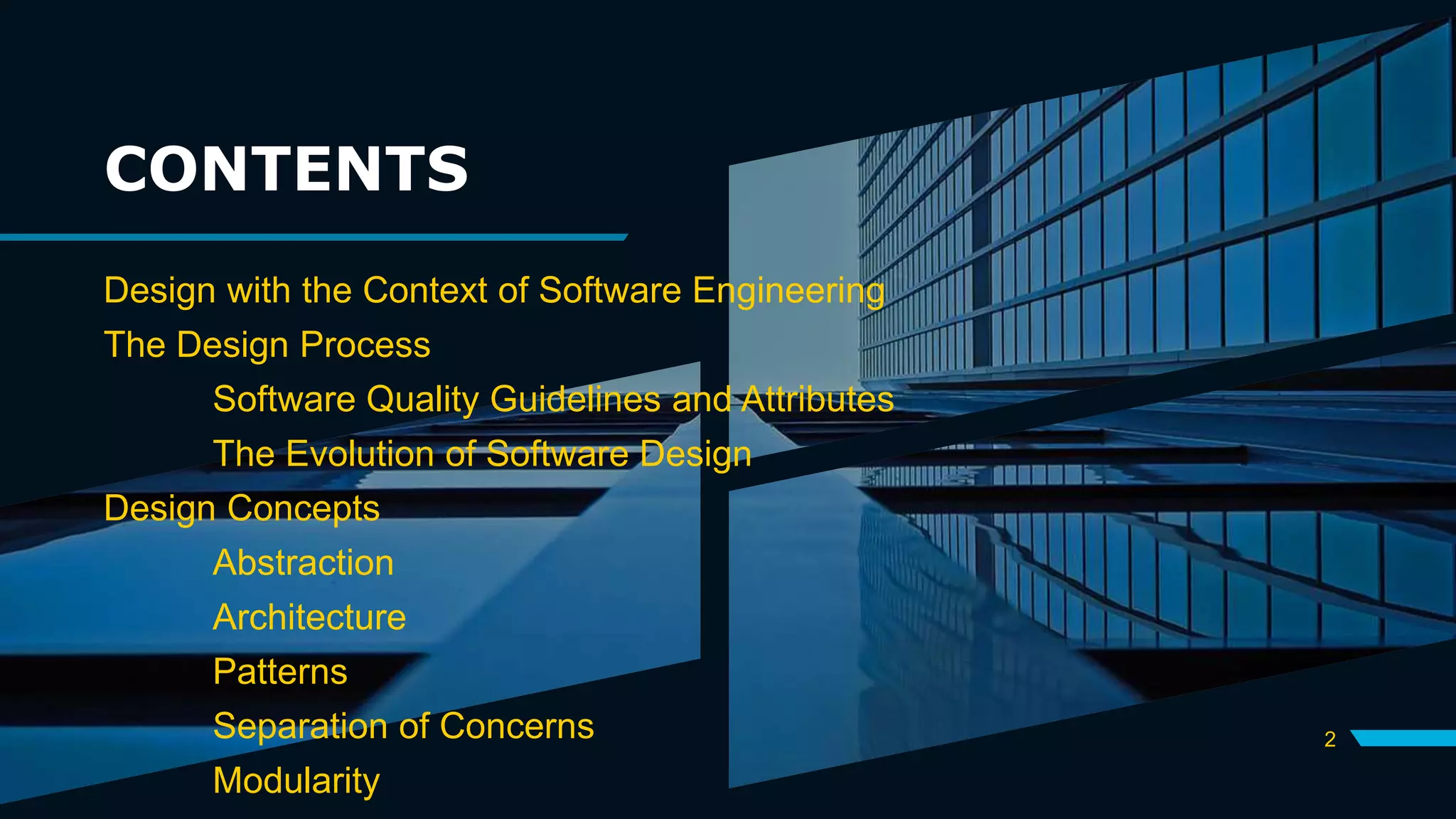 CONTENTS

Design with the Context of Software Engineering

The Design Process

Software Quality Guidelines and Attributes

The Evolution of Software Design

Design Concepts

Abstraction

Architecture

Patterns

Separation of Concerns

Modularity

2